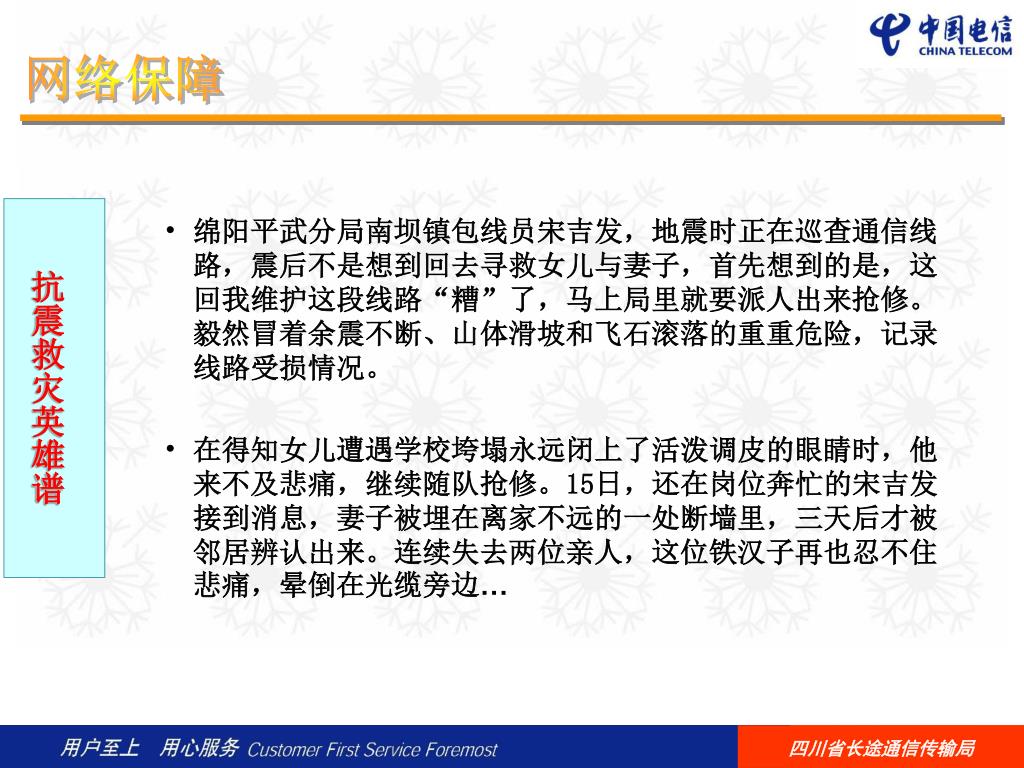 中国电信
CHINA TELECOM

网络保障

抗震救灾英雄谱

• 绵阳平武分局南坝镇包线员宋吉发，地震时正在巡查通信线路，震后不是想到回去寻救女儿与妻子，首先想到的是，这回我维护这段线路“糟”了，马上局里就要派人出来抢修。毅然冒着余震不断、山体滑坡和飞石滚落的重重危险，记录线路受损情况。

• 在得知女儿遭遇学校垮塌永远闭上了活泼调皮的眼睛时，他来不及悲痛，继续随队抢修。15日，还在岗位奔忙的宋吉发接到消息，妻子被埋在离家不远的一处断墙里，三天后才被邻居辨认出来。连续失去两位亲人，这位铁汉子再也忍不住悲痛，晕倒在光缆旁边…

用户至上 用心服务 Customer First Service Foremost

四川省长途通信传输局